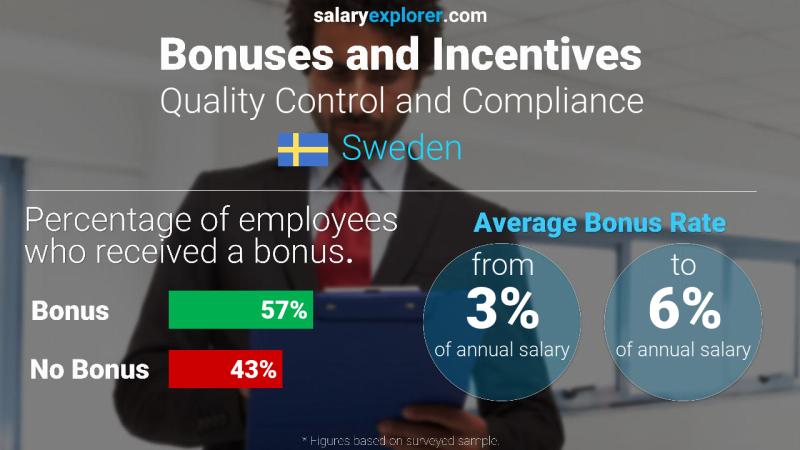 salaryexplorer.com
Bonuses and Incentives
Quality Control and Compliance
Sweden

Percentage of employees who received a bonus.

Bonus 57%
No Bonus 43%

Average Bonus Rate
from 3% of annual salary
to 6% of annual salary

* Figures based on surveyed sample.